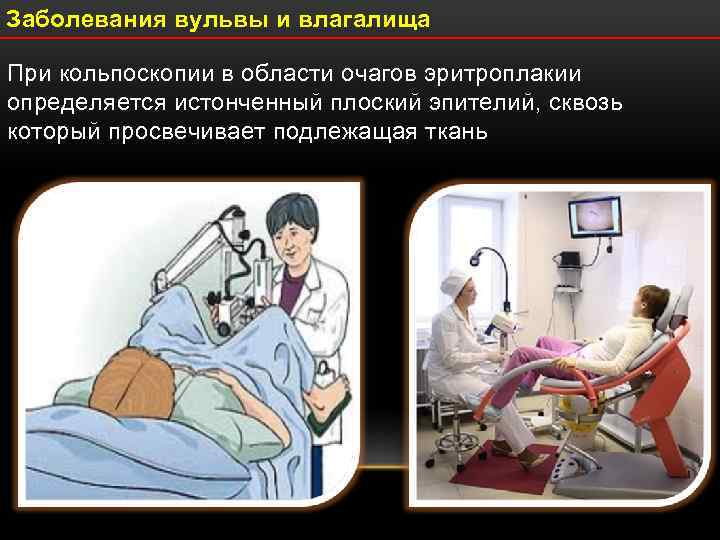 Заболевания вульвы и влагалища

При кольпоскопии в области очагов эритроплакии определяется истонченный плоский эпителий, сквозь который просвечивает подлежащая ткань